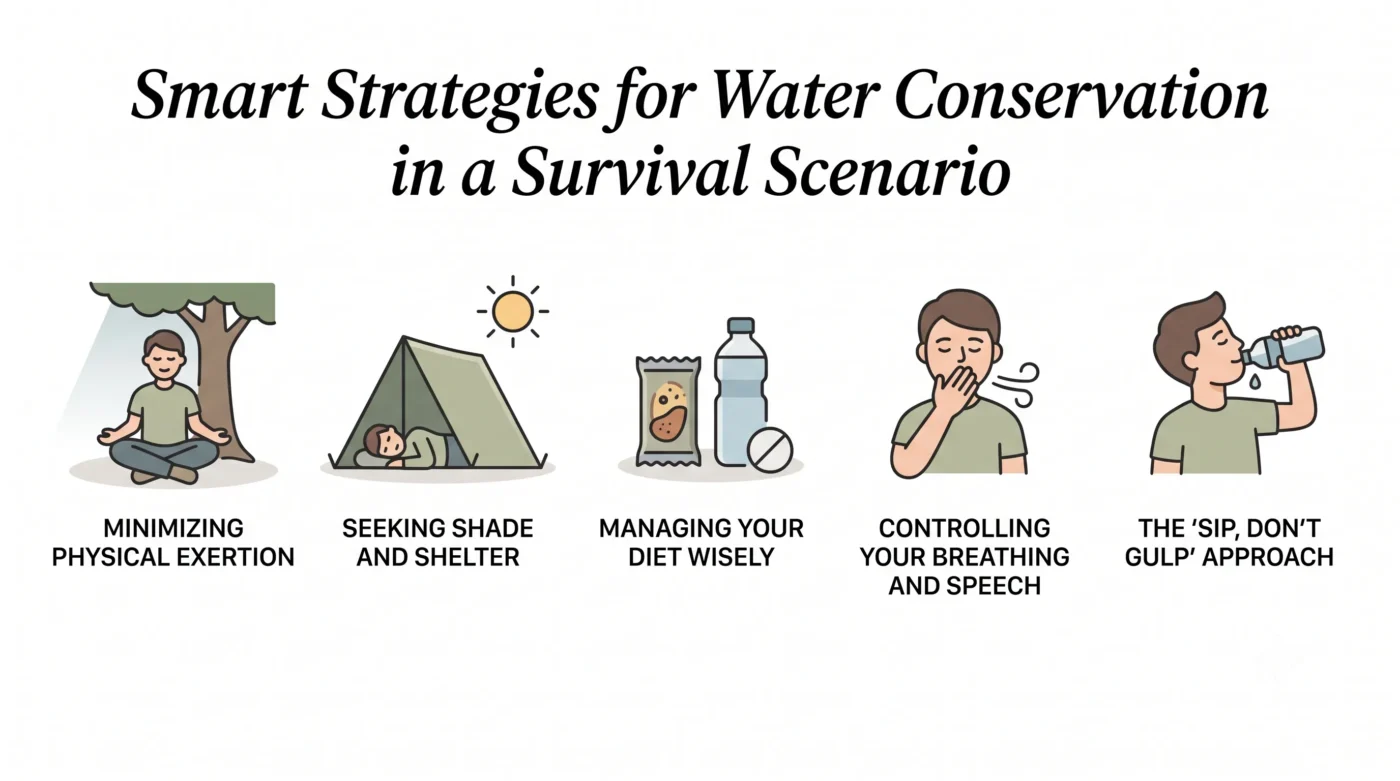 Smart Strategies for Water Conservation in a Survival Scenario

MINIMIZING PHYSICAL EXERTION

SEEKING SHADE AND SHELTER

MANAGING YOUR DIET WISELY

CONTROLLING YOUR BREATHING AND SPEECH

THE 'SIP, DON'T GULP' APPROACH